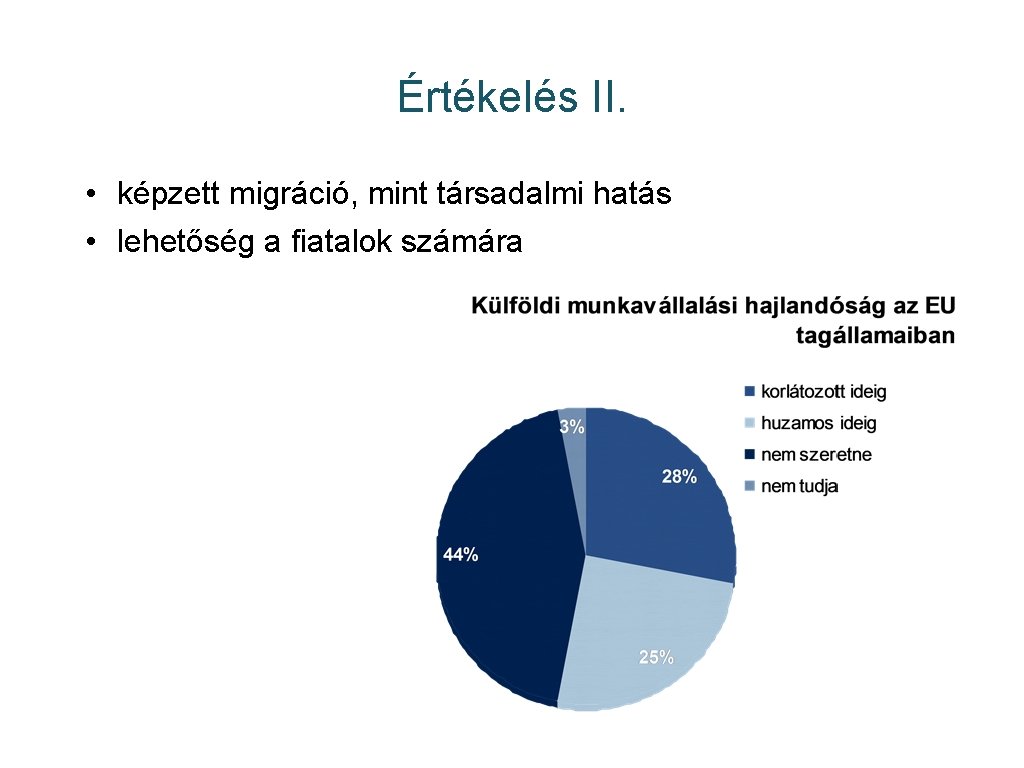 Értékelés II.

• képzett migráció, mint társadalmi hatás
• lehetőség a fiatalok számára

Külföldi munkavállalási hajlandóság az EU tagállamaiban

korlátozott ideig
huzamos ideig
nem szeretne
nem tudja

3%
28%
44%
25%